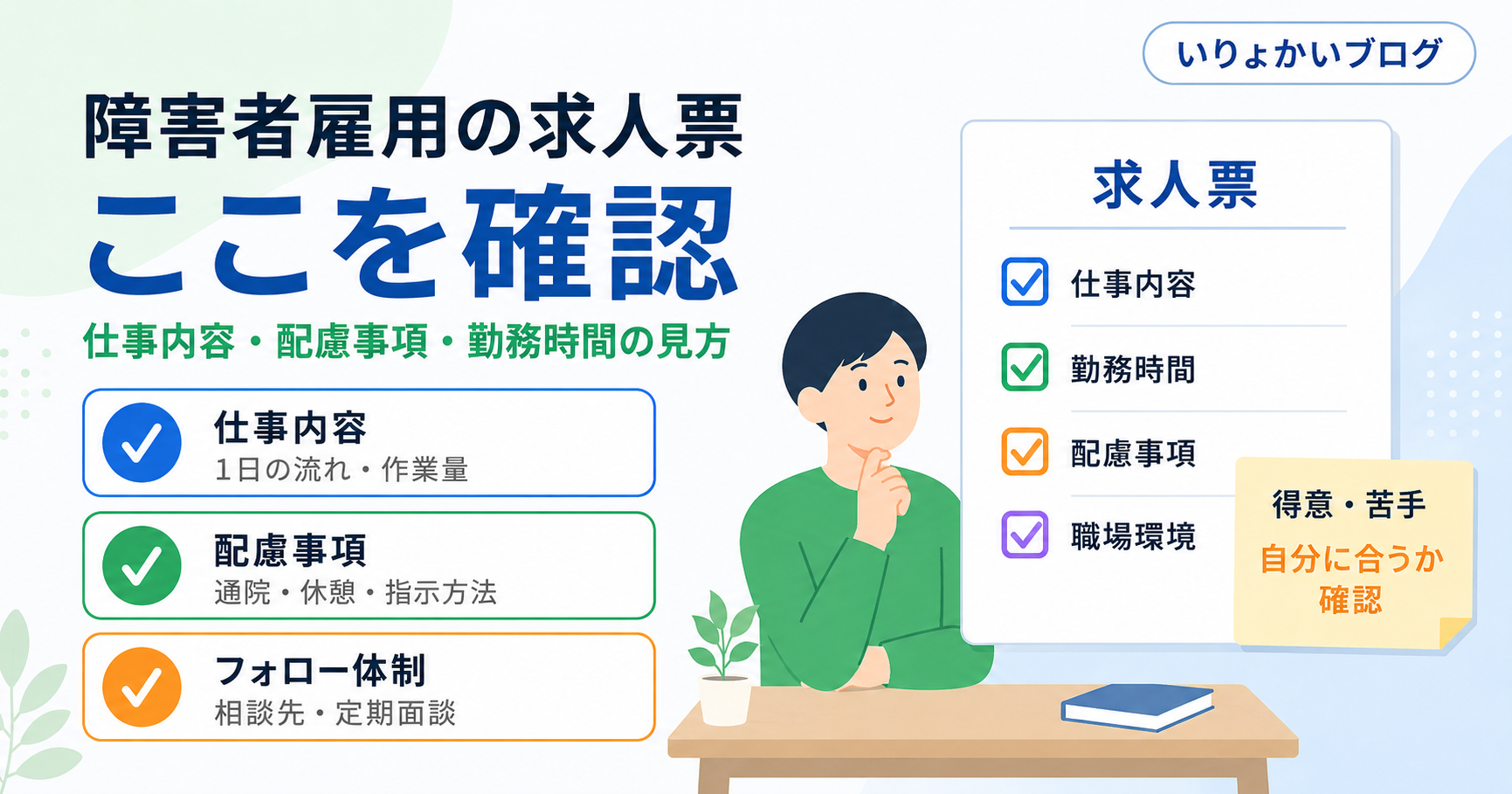 いりょかいブログ

障害者雇用の求人票
ここを確認
仕事内容・配慮事項・勤務時間の見方

仕事内容
1日の流れ・作業量

配慮事項
通院・休憩・指示方法

フォロー体制
相談先・定期面談

求人票
仕事内容
勤務時間
配慮事項
職場環境

得意・苦手
自分に合うか確認